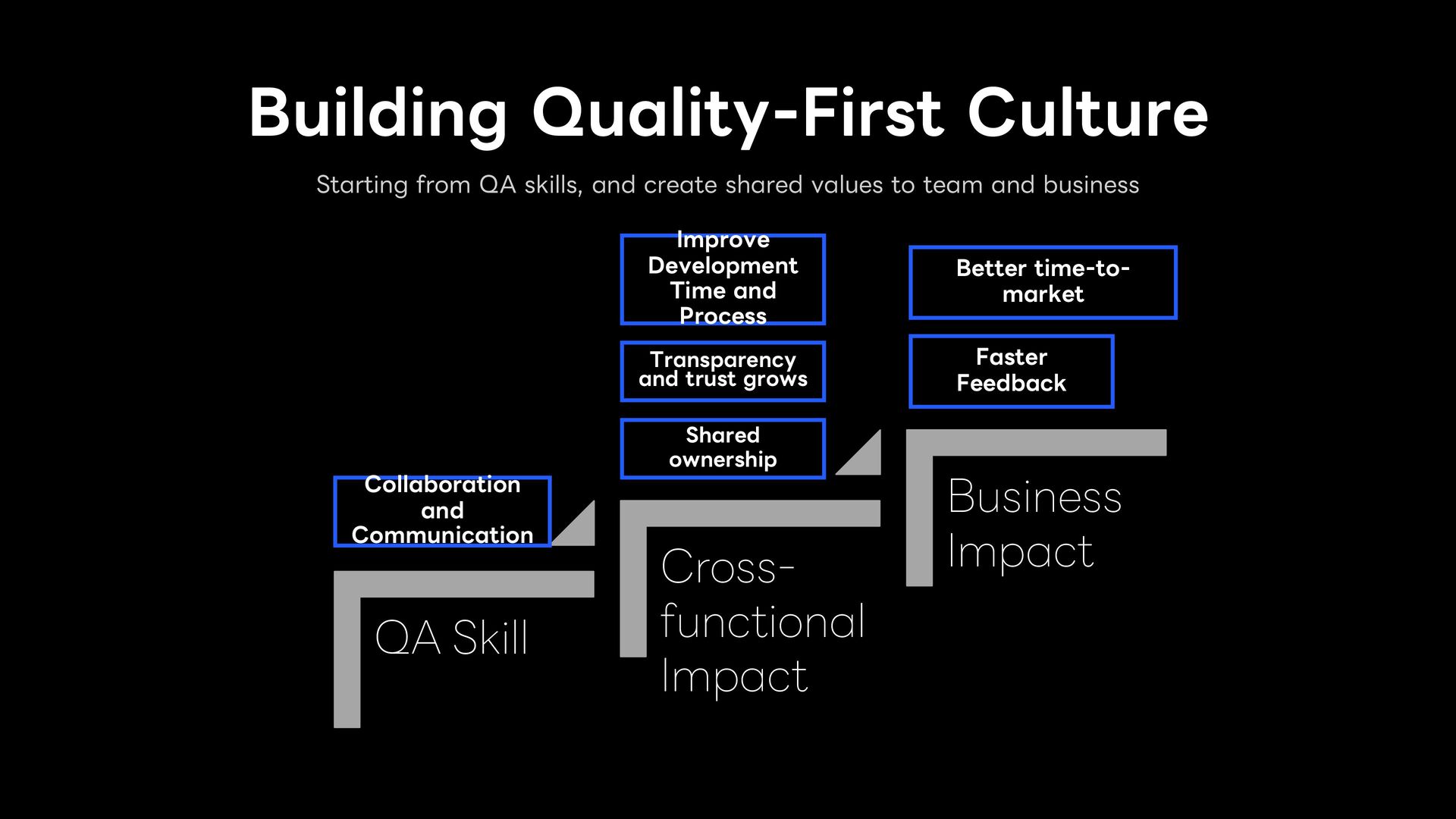 Building Quality-First Culture

Starting from QA skills, and create shared values to team and business

Collaboration and Communication

QA Skill

Improve Development Time and Process

Transparency and trust grows

Shared ownership

Cross-functional Impact

Better time-to-market

Faster Feedback

Business Impact